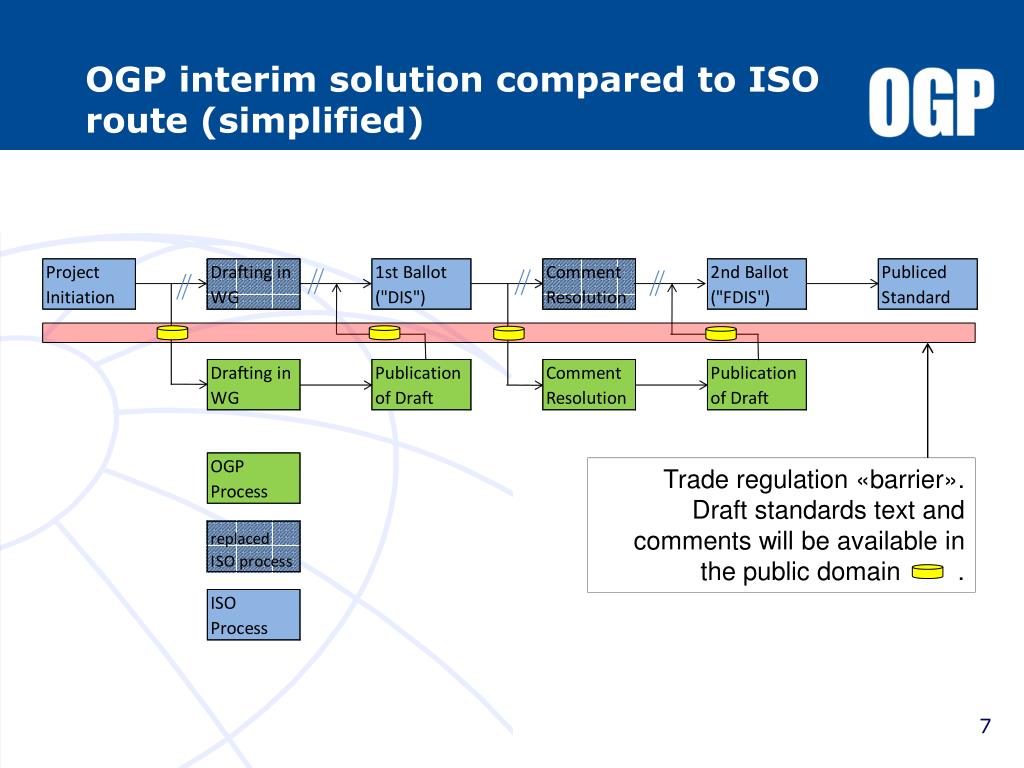 OGP interim solution compared to ISO route (simplified)

OGP

Project Initiation

Drafting in WG

1st Ballot ("DIS")

Comment Resolution

2nd Ballot ("FDIS")

Publiced Standard

Drafting in WG

Publication of Draft

Comment Resolution

Publication of Draft

OGP Process

replaced ISO process

ISO Process

Trade regulation «barrier». Draft standards text and comments will be available in the public domain .

7